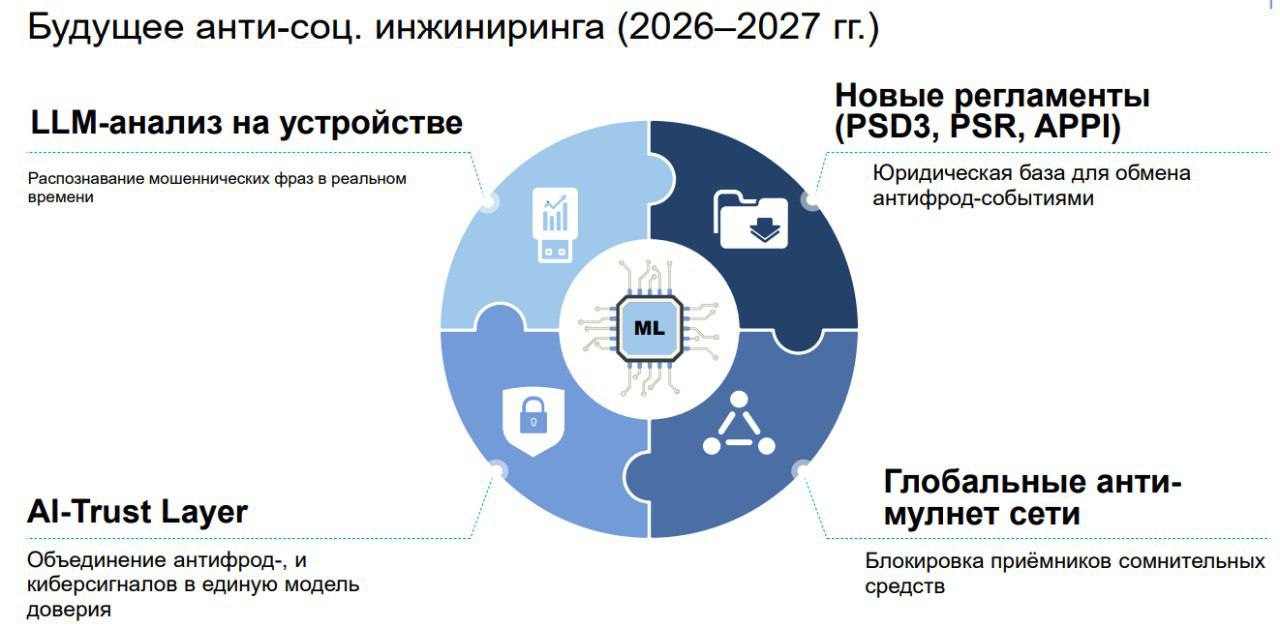 Будущее анти-соц. инжиниринга (2026–2027 гг.)

LLM-анализ на устройстве

Распознавание мошеннических фраз в реальном времени

Новые регламенты (PSD3, PSR, APPI)

Юридическая база для обмена антифрод-событиями

ML

AI-Trust Layer

Объединение антифрод-, и киберсигналов в единую модель доверия

Глобальные анти-мулнет сети

Блокировка приёмников сомнительных средств